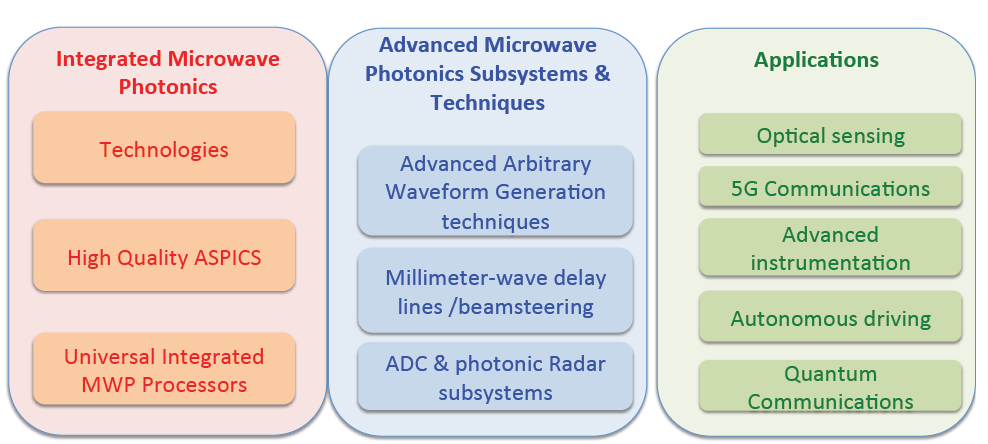 Integrated Microwave Photonics

Technologies

High Quality ASPICS

Universal Integrated MWP Processors

Advanced Microwave Photonics Subsystems & Techniques

Advanced Arbitrary Waveform Generation techniques

Millimeter-wave delay lines /beamsteering

ADC & photonic Radar subsystems

Applications

Optical sensing

5G Communications

Advanced instrumentation

Autonomous driving

Quantum Communications